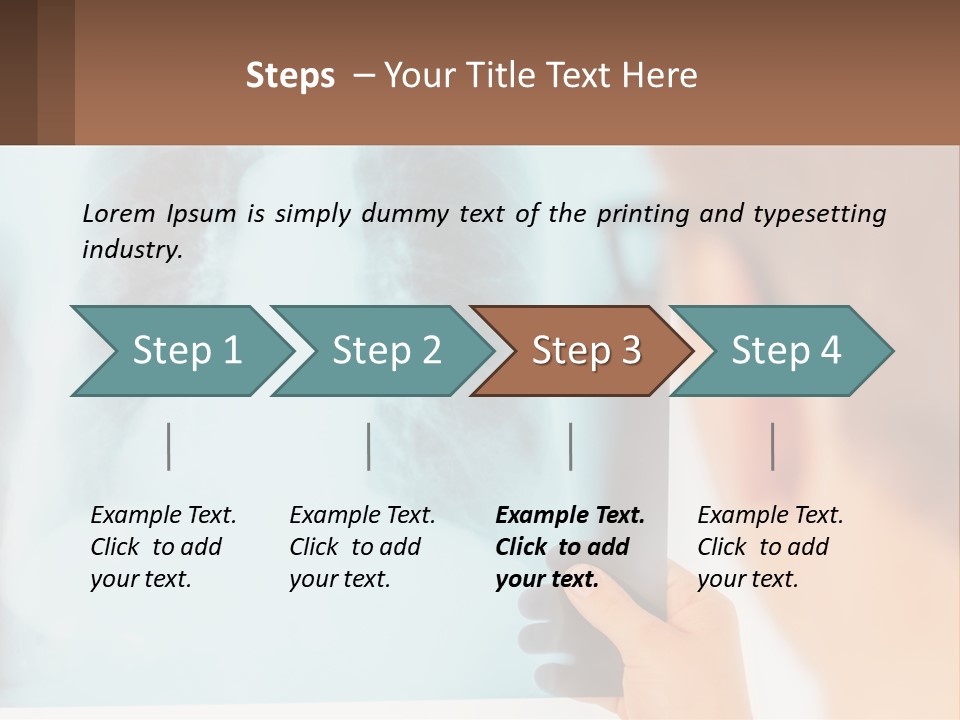 Steps – Your Title Text Here

Lorem Ipsum is simply dummy text of the printing and typesetting industry.

Step 1

Step 2

Step 3

Step 4

Example Text. Click to add your text.

Example Text. Click to add your text.

Example Text. Click to add your text.

Example Text. Click to add your text.